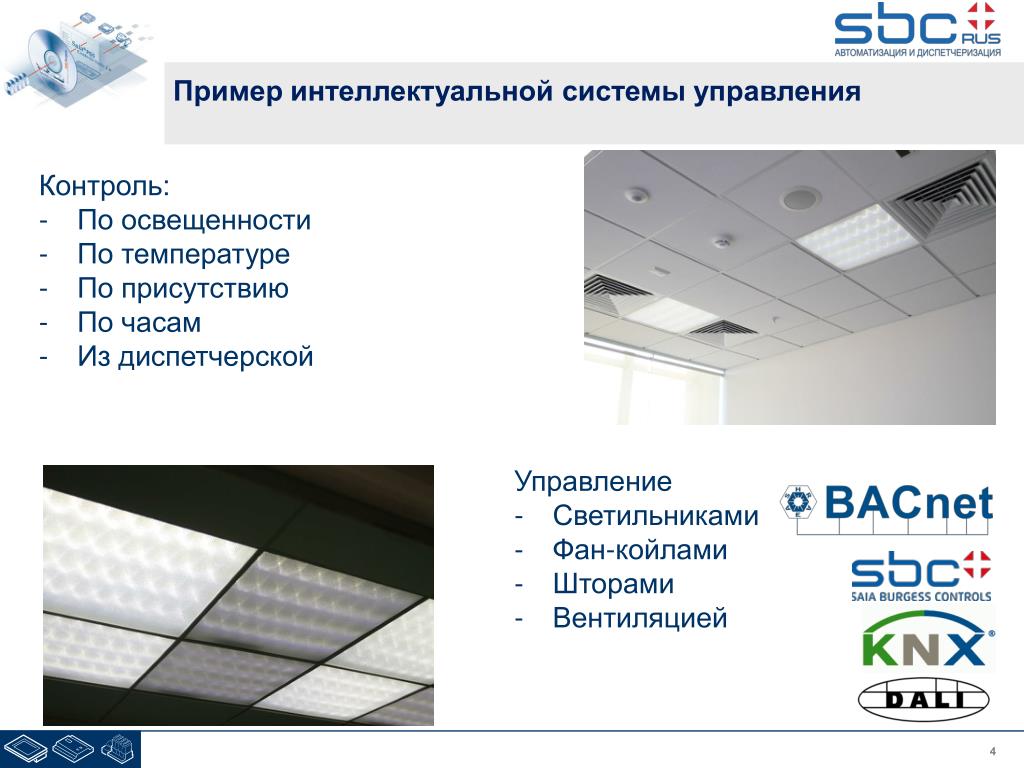 sbc RUS
АВТОМАТИЗАЦИЯ И ДИСПЕТЧЕРИЗАЦИЯ

Пример интеллектуальной системы управления

Контроль:
- По освещенности
- По температуре
- По присутствию
- По часам
- Из диспетчерской

Управление
- Светильниками
- Фан-койлами
- Шторами
- Вентиляцией

BACnet

sbc
SAIA BURGESS CONTROLS

KNX

DALI

4